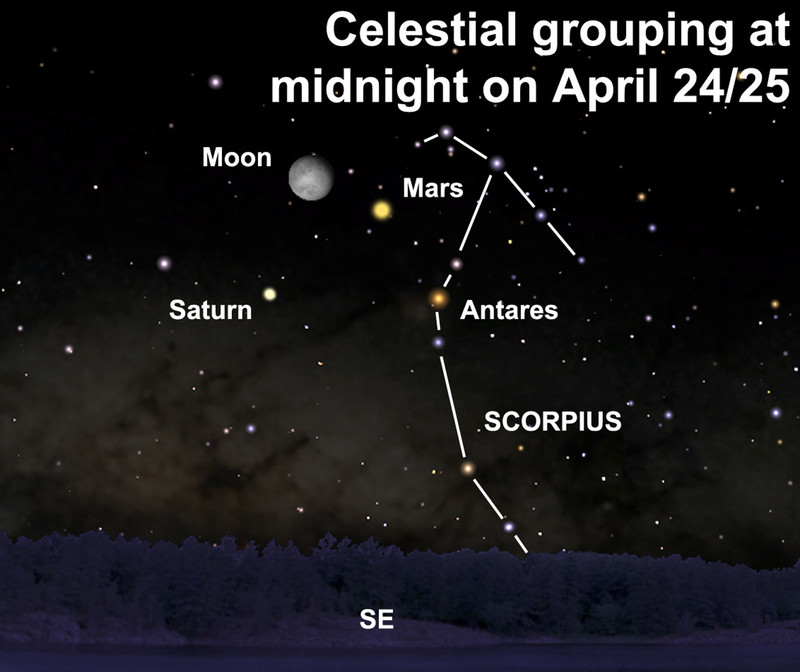 Celestial grouping at midnight on April 24/25

Moon

Mars

Saturn

Antares

SCORPIUS

SE